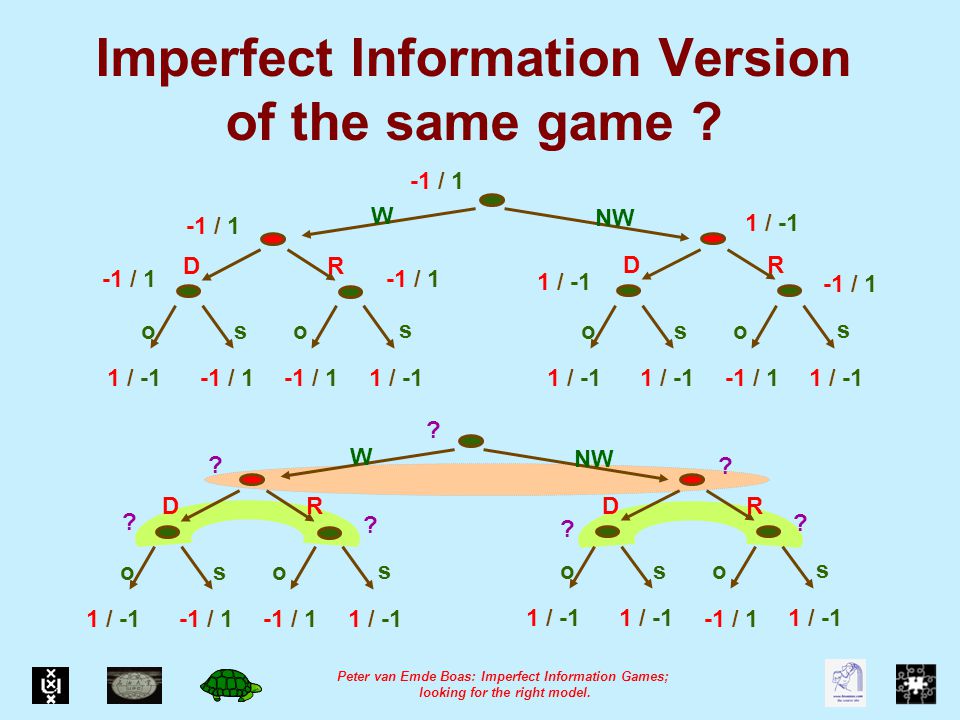 Imperfect Information Version of the same game ?

-1 / 1

W

NW

-1 / 1

1 / -1

D

R

D

R

-1 / 1

-1 / 1

1 / -1

-1 / 1

o

s

o

s

o

s

o

s

1 / -1

-1 / 1

-1 / 1

1 / -1

1 / -1

1 / -1

-1 / 1

1 / -1

?

W

NW

?

?

D

R

D

R

?

?

?

?

o

s

o

s

o

s

o

s

1 / -1

-1 / 1

-1 / 1

1 / -1

1 / -1

1 / -1

-1 / 1

1 / -1

Peter van Emde Boas: Imperfect Information Games; looking for the right model.